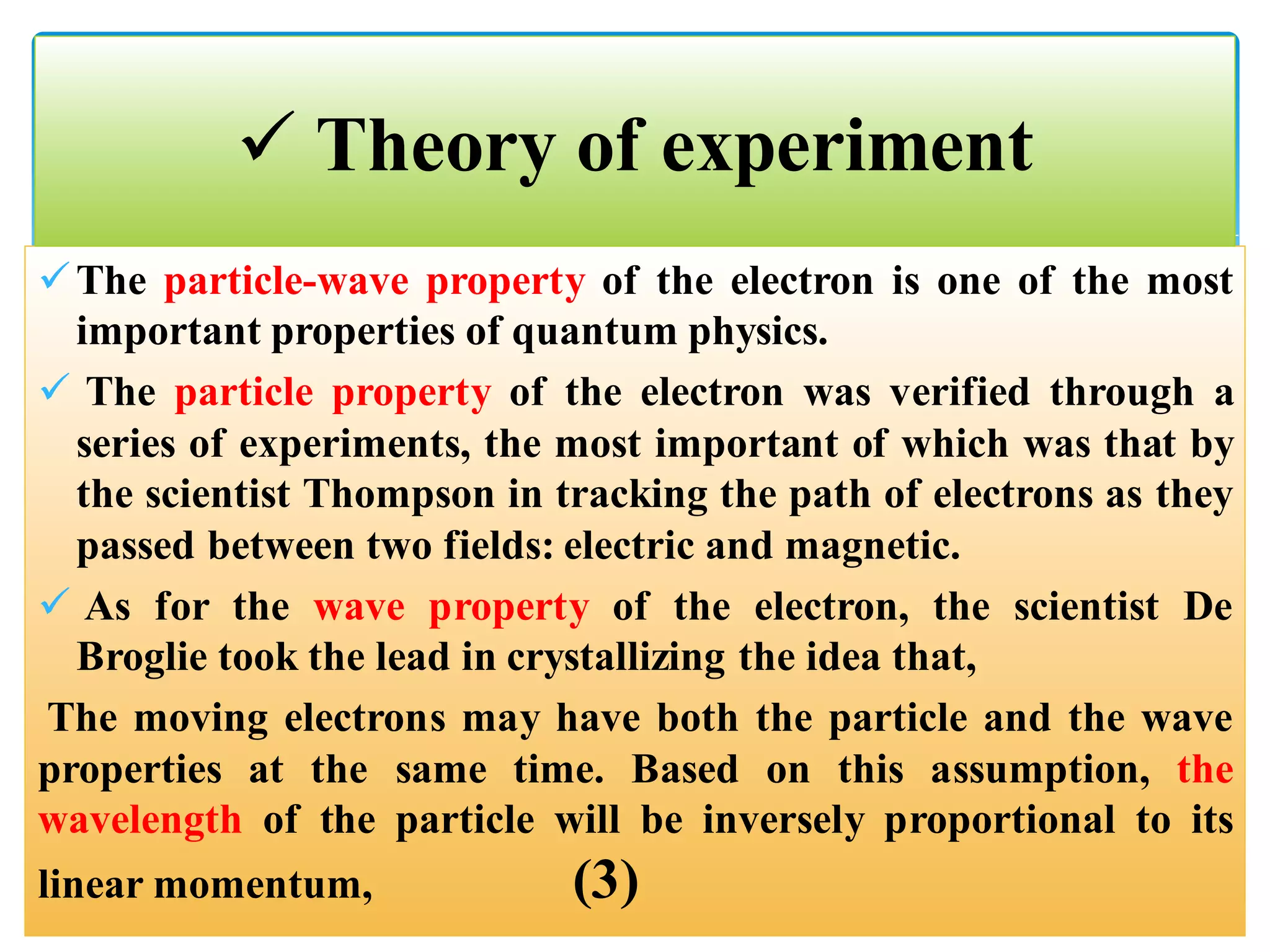 ✓ Theory of experiment

✓ The particle-wave property of the electron is one of the most important properties of quantum physics.

✓ The particle property of the electron was verified through a series of experiments, the most important of which was that by the scientist Thompson in tracking the path of electrons as they passed between two fields: electric and magnetic.

✓ As for the wave property of the electron, the scientist De Broglie took the lead in crystallizing the idea that,

The moving electrons may have both the particle and the wave properties at the same time. Based on this assumption, the wavelength of the particle will be inversely proportional to its linear momentum, (3)